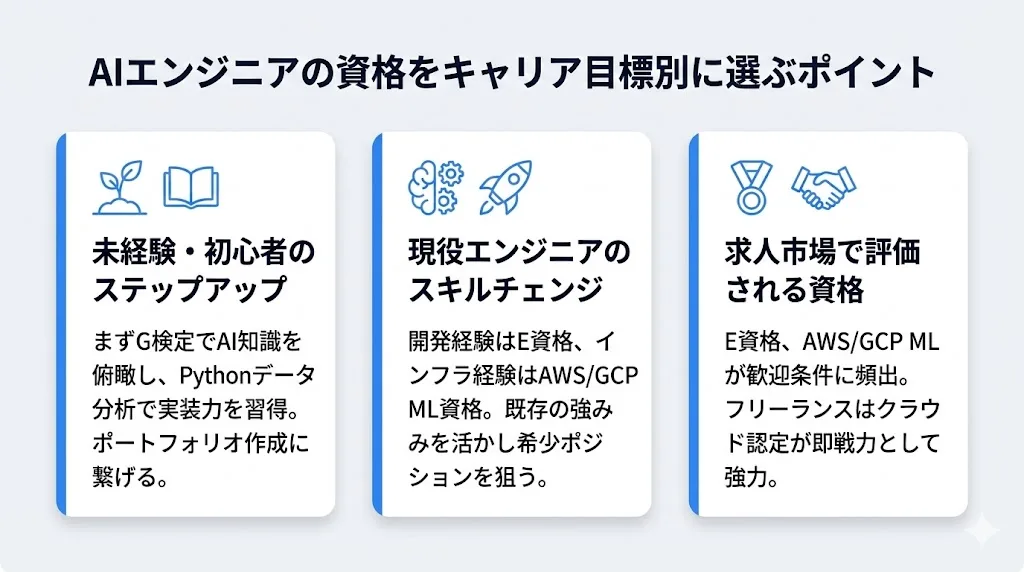 AIエンジニアの資格をキャリア目標別に選ぶポイント

未経験・初心者のステップアップ

まずG検定でAI知識を俯瞰し、Pythonデータ分析で実装力を習得。ポートフォリオ作成に繋げる。

現役エンジニアのスキルチェンジ

開発経験はE資格、インフラ経験はAWS/GCP ML資格。既存の強みみを活かし希少ポジションを狙う。

求人市場で評価される資格

E資格、AWS/GCP MLが歓迎条件に頻出。フリーランスはクラウド認定が即戦力として強力。